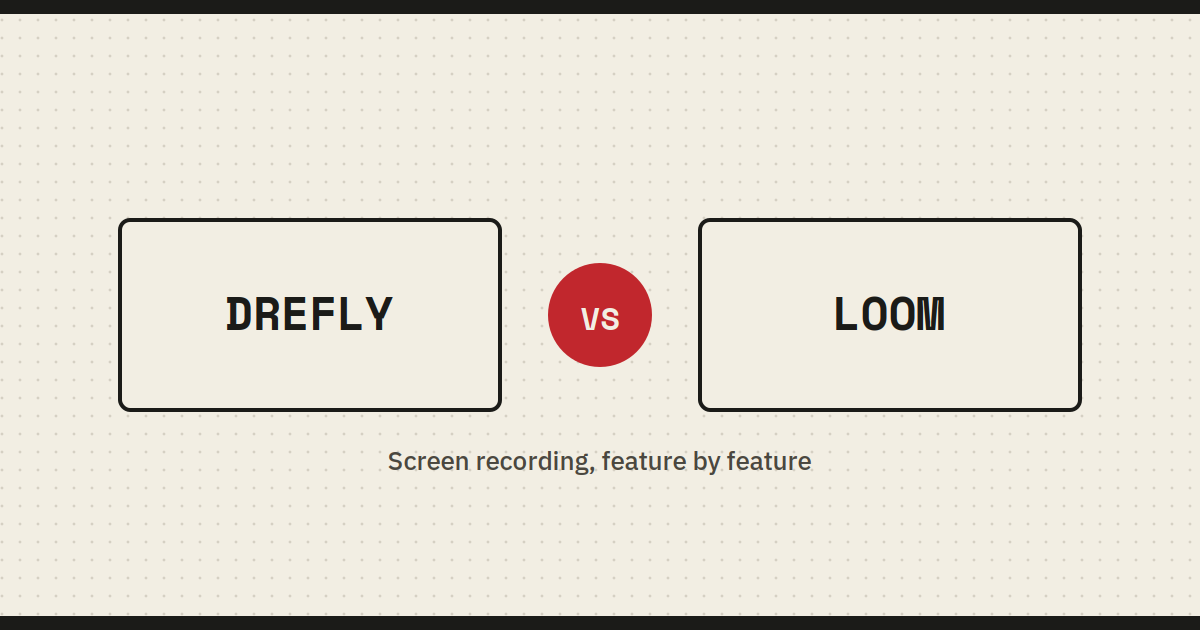 DREFLY

VS

LOOM

Screen recording, feature by feature